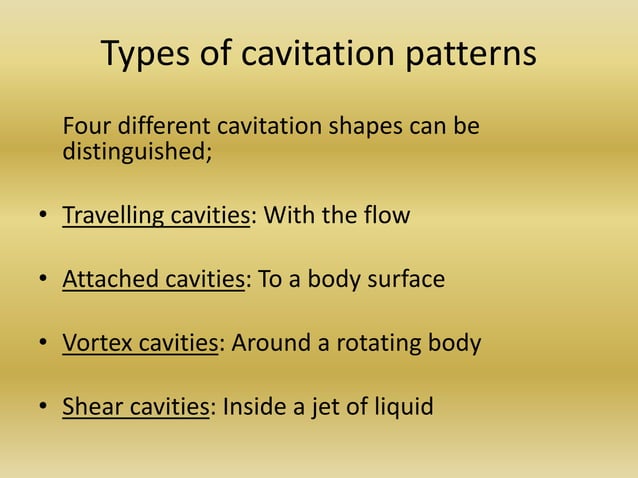 Types of cavitation patterns

Four different cavitation shapes can be distinguished;

• Travelling cavities: With the flow

• Attached cavities: To a body surface

• Vortex cavities: Around a rotating body

• Shear cavities: Inside a jet of liquid